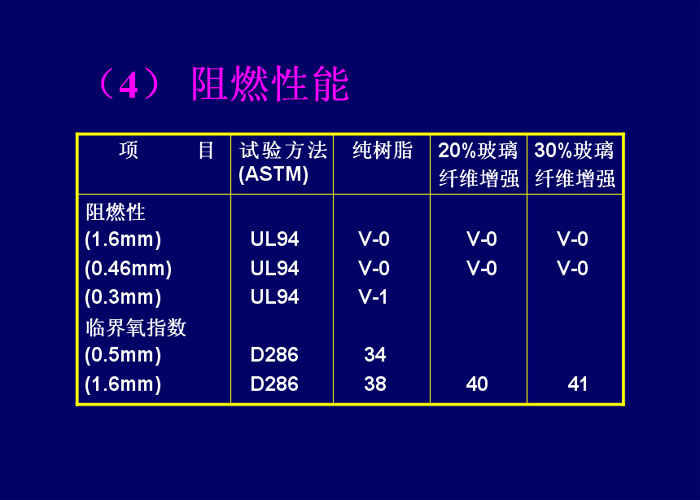 （4） 阻燃性能

| 项　　目 | 试验方法 (ASTM) | 纯树脂 | 20%玻璃纤维增强 | 30%玻璃纤维增强 |
|---|---|---|---|---|
| 阻燃性 | | | | |
| (1.6mm) | UL94 | V-0 | V-0 | V-0 |
| (0.46mm) | UL94 | V-0 | V-0 | V-0 |
| (0.3mm) | UL94 | V-1 | | |
| 临界氧指数 | | | | |
| (0.5mm) | D286 | 34 | | |
| (1.6mm) | D286 | 38 | 40 | 41 |